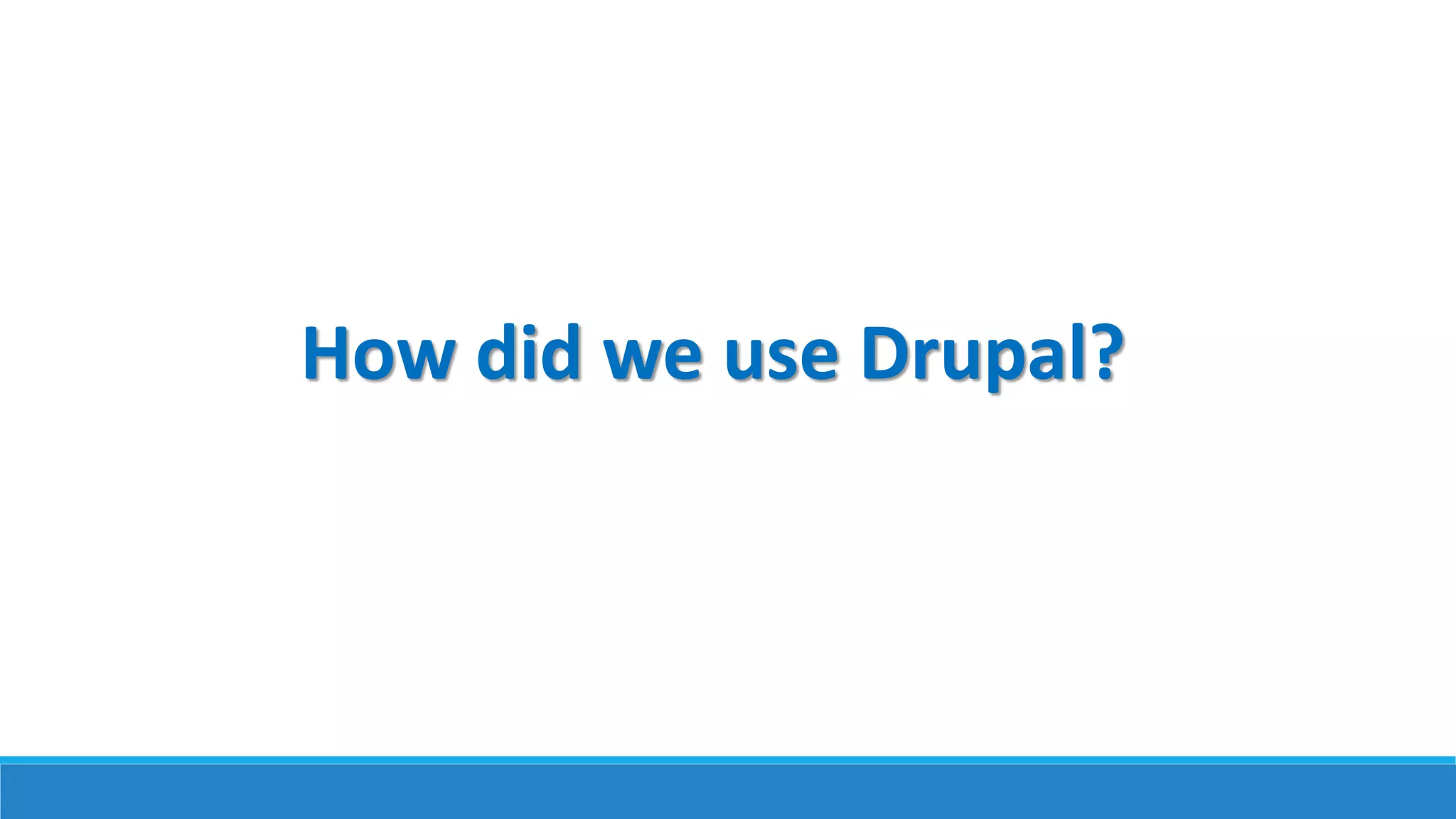 How did we use Drupal?